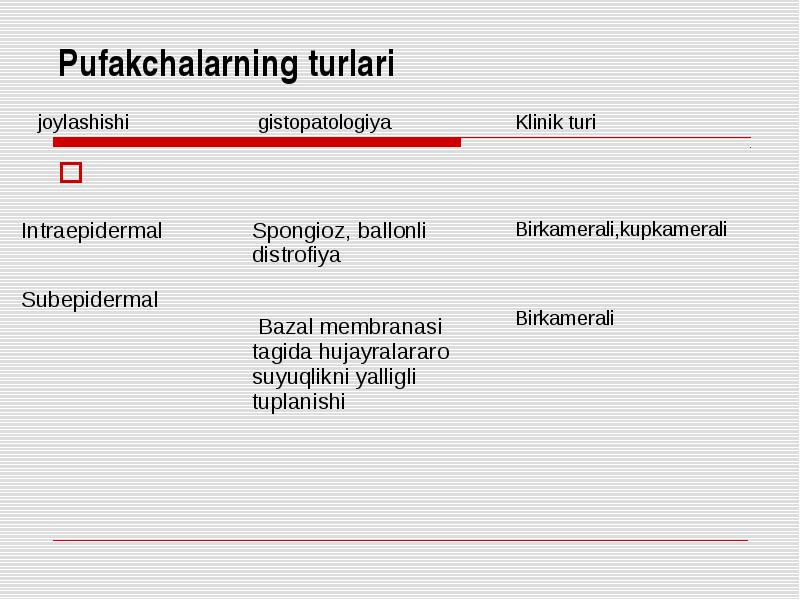 Pufakchalarning turlari

| joylashishi | gistopatologiya | Klinik turi |
|---|---|---|
| Intraepidermal | Spongioz, ballonli distrofiya | Birkamerali,kupkamerali |
| Subepidermal | Bazal membranasi tagida hujayralararo suyuqlikni yalligli tuplanishi | Birkamerali |